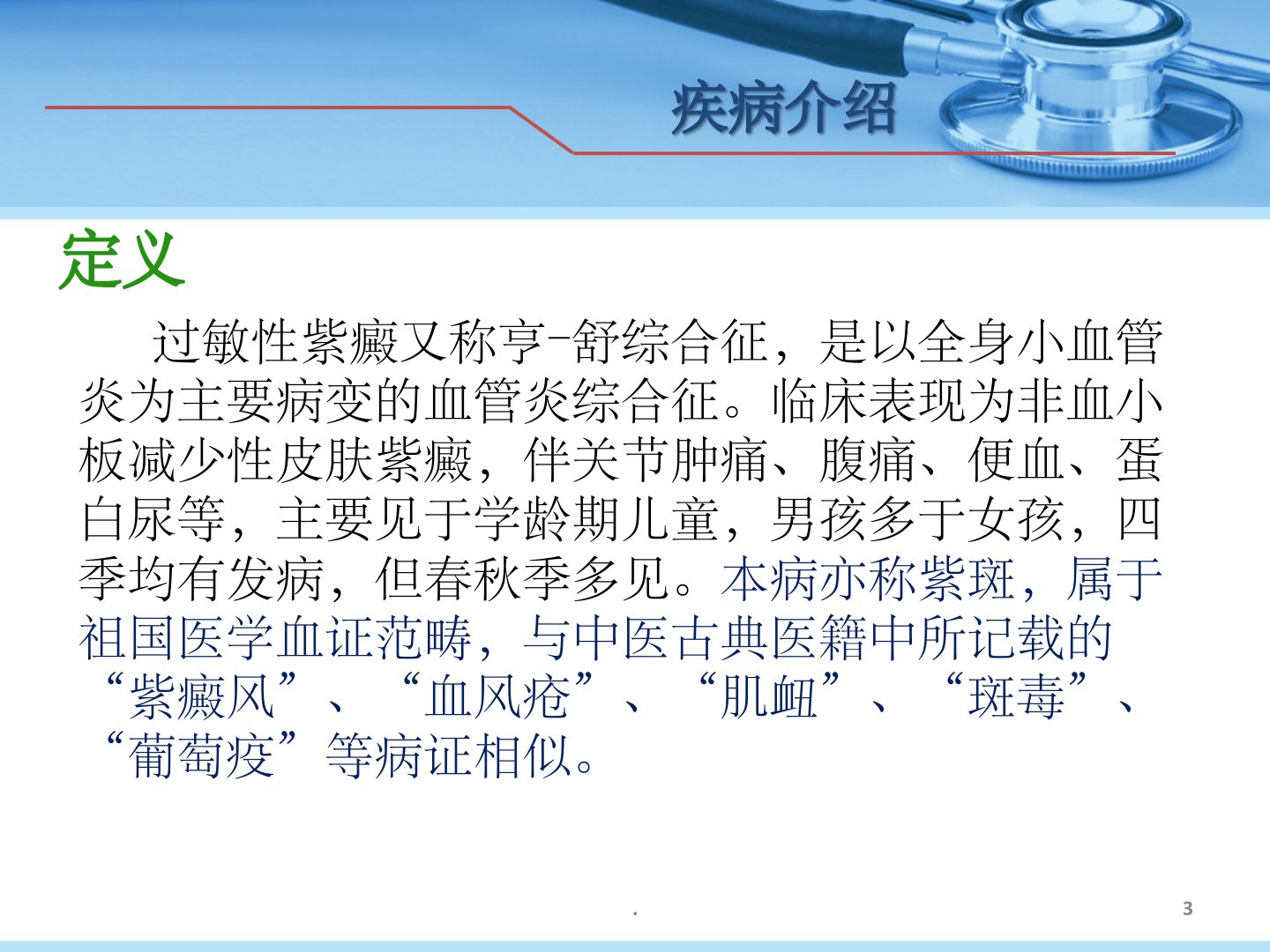 疾病介绍

定义

过敏性紫癜又称亨-舒综合征，是以全身小血管炎为主要病变的血管炎综合征。临床表现为非血小板减少性皮肤紫癜，伴关节肿痛、腹痛、便血、蛋白尿等，主要见于学龄期儿童，男孩多于女孩，四季均有发病，但春秋季多见。本病亦称紫斑，属于祖国医学血证范畴，与中医古典医籍中所记载的“紫癜风”、“血风疮”、“肌衄”、“斑毒”、“葡萄疫”等病证相似。

.

3